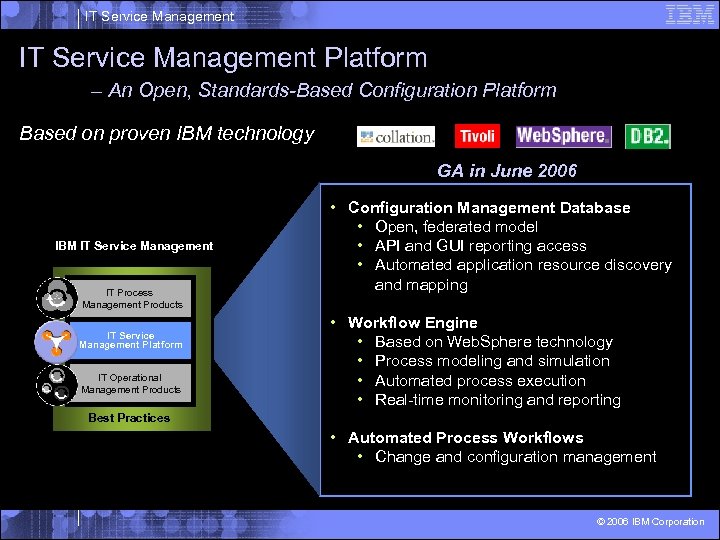 IT Service Management

IBM

IT Service Management Platform
– An Open, Standards-Based Configuration Platform

Based on proven IBM technology

collation. Tivoli WebSphere. DB2.

GA in June 2006

IBM IT Service Management

IT Process Management Products

IT Service Management Platform

IT Operational Management Products

Best Practices

• Configuration Management Database
  • Open, federated model
  • API and GUI reporting access
  • Automated application resource discovery and mapping

• Workflow Engine
  • Based on WebSphere technology
  • Process modeling and simulation
  • Automated process execution
  • Real-time monitoring and reporting

• Automated Process Workflows
  • Change and configuration management

© 2006 IBM Corporation